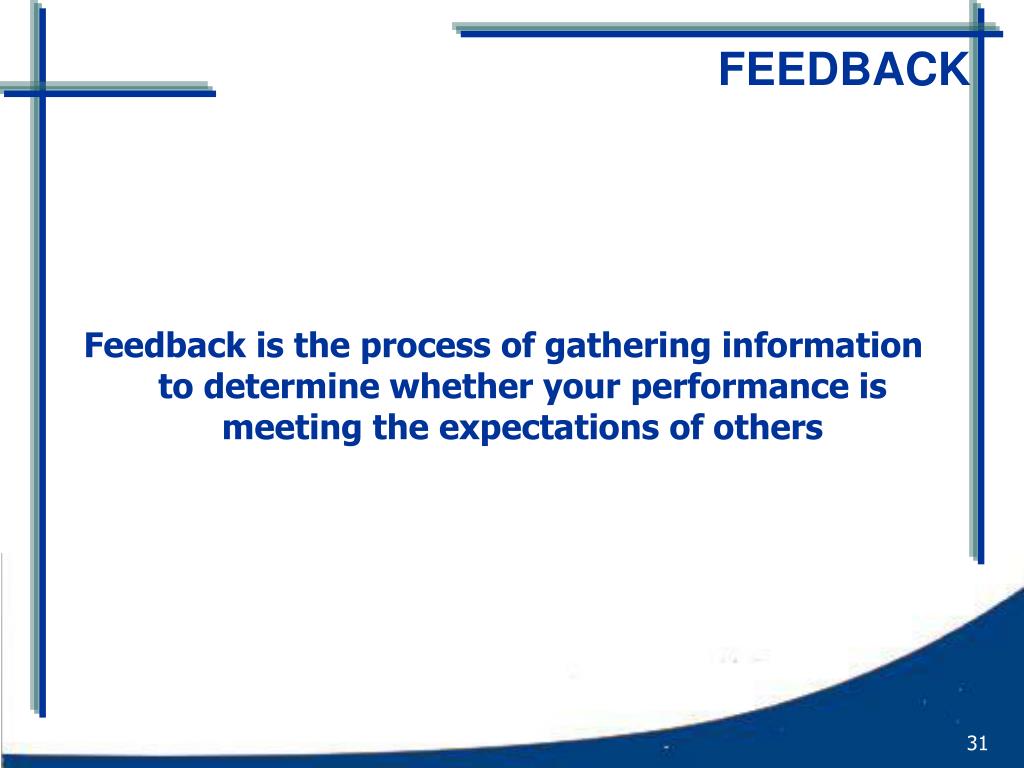 FEEDBACK

Feedback is the process of gathering information to determine whether your performance is meeting the expectations of others

31